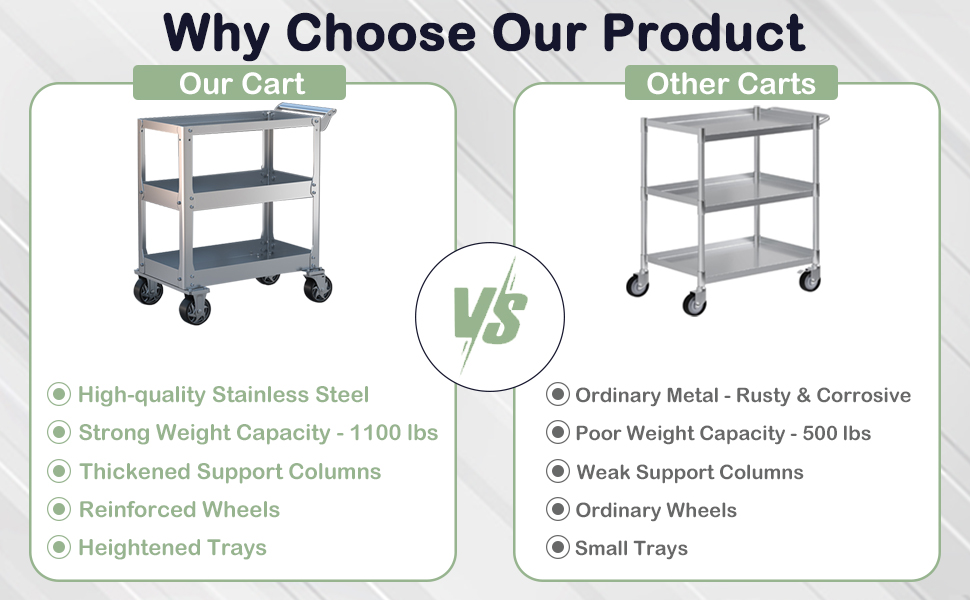 Why Choose Our Product

Our Cart

High-quality Stainless Steel
Strong Weight Capacity - 1100 lbs
Thickened Support Columns
Reinforced Wheels
Heightened Trays

VS

Other Carts

Ordinary Metal - Rusty & Corrosive
Poor Weight Capacity - 500 lbs
Weak Support Columns
Ordinary Wheels
Small Trays